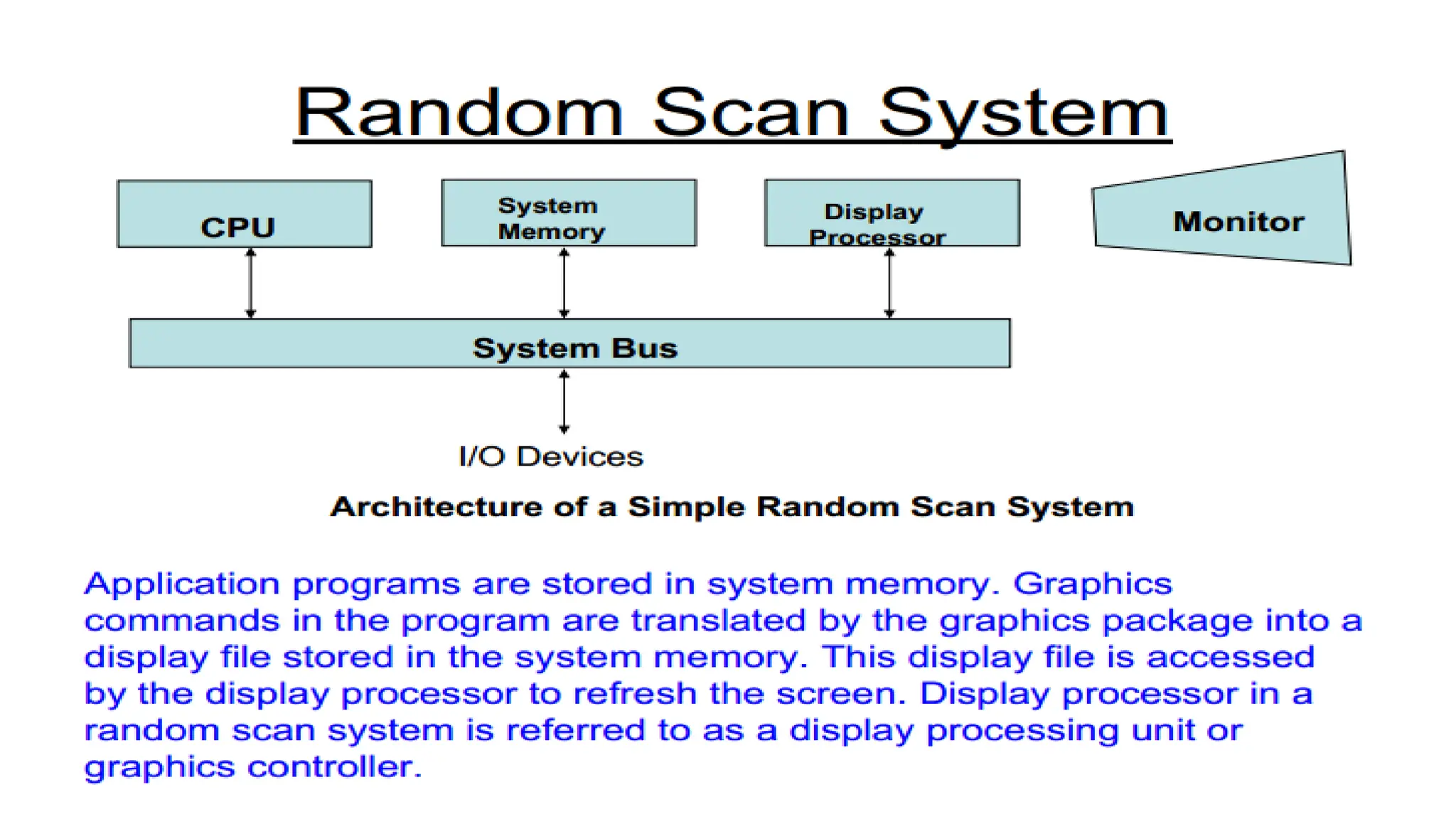 Random Scan System

CPU

System Memory

Display Processor

Monitor

System Bus

I/O Devices

Architecture of a Simple Random Scan System

Application programs are stored in system memory. Graphics commands in the program are translated by the graphics package into a display file stored in the system memory. This display file is accessed by the display processor to refresh the screen. Display processor in a random scan system is referred to as a display processing unit or graphics controller.